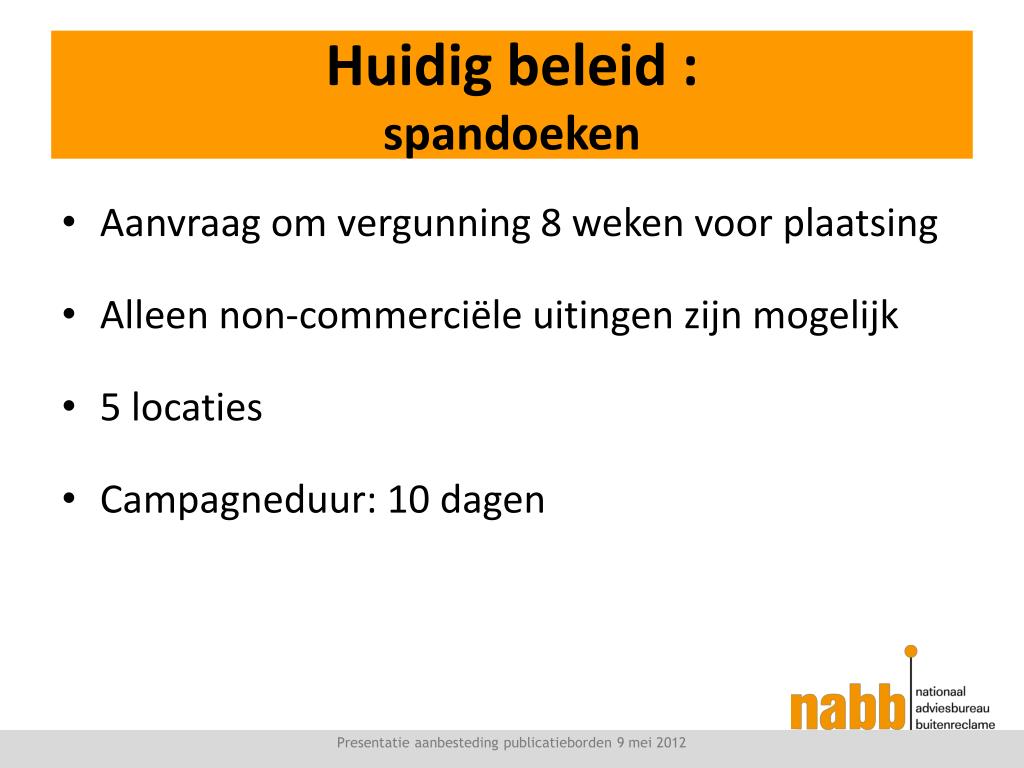 Huidig beleid :
spandoeken

• Aanvraag om vergunning 8 weken voor plaatsing

• Alleen non-commerciële uitingen zijn mogelijk

• 5 locaties

• Campagneduur: 10 dagen

nabb nationaal adviesbureau buitenreclame

Presentatie aanbesteding publicatieborden 9 mei 2012